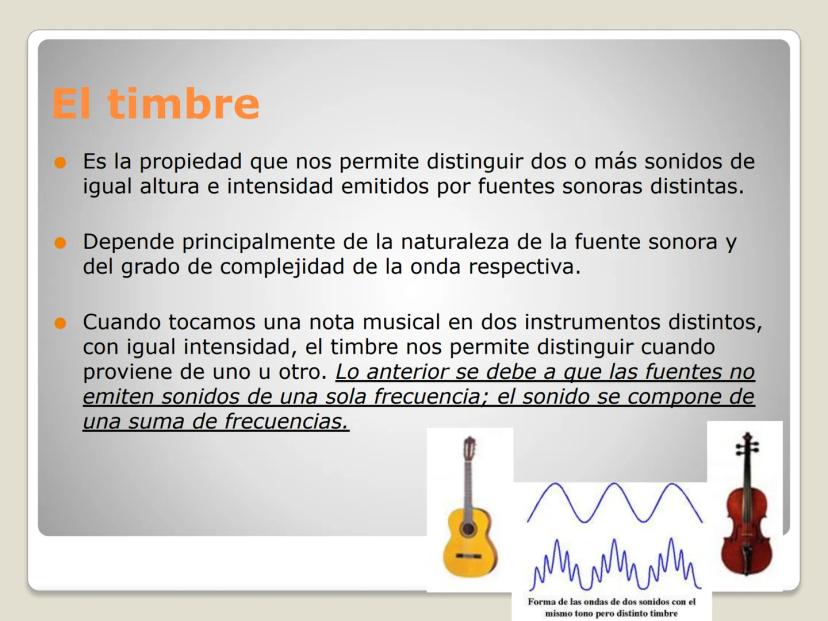 El timbre

Es la propiedad que nos permite distinguir dos o más sonidos de igual altura e intensidad emitidos por fuentes sonoras distintas.

Depende principalmente de la naturaleza de la fuente sonora y del grado de complejidad de la onda respectiva.

Cuando tocamos una nota musical en dos instrumentos distintos, con igual intensidad, el timbre nos permite distinguir cuando proviene de uno u otro. Lo anterior se debe a que las fuentes no emiten sonidos de una sola frecuencia; el sonido se compone de una suma de frecuencias.

Forma de las ondas de dos sonidos con el mismo tono pero distinto timbre